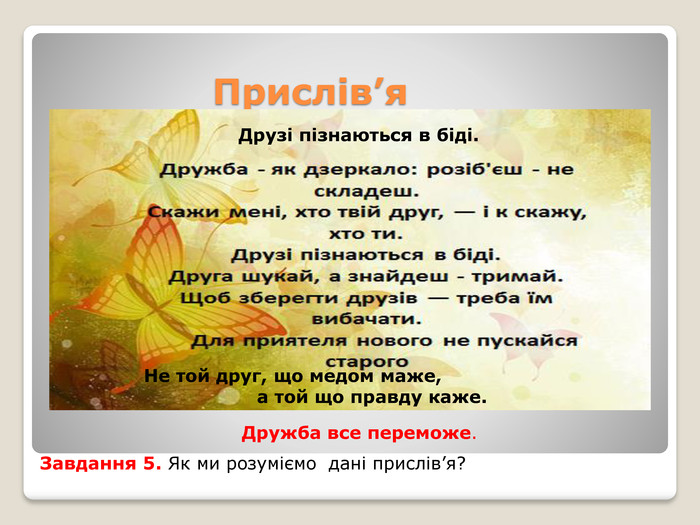 Прислів’я

Друзі пізнаються в біді.

Дружба - як дзеркало: розіб'єш - не складеш.

Скажи мені, хто твій друг, — і к скажу, хто ти.

Друзі пізнаються в біді.

Друга шукай, а знайдеш - тримай.

Щоб зберегти друзів — треба їм вибачати.

Для приятеля нового не пускайся старого

Не той друг, що медом маже, а той що правду каже.

Дружба все переможе.

Завдання 5. Як ми розуміємо дані прислів’я?